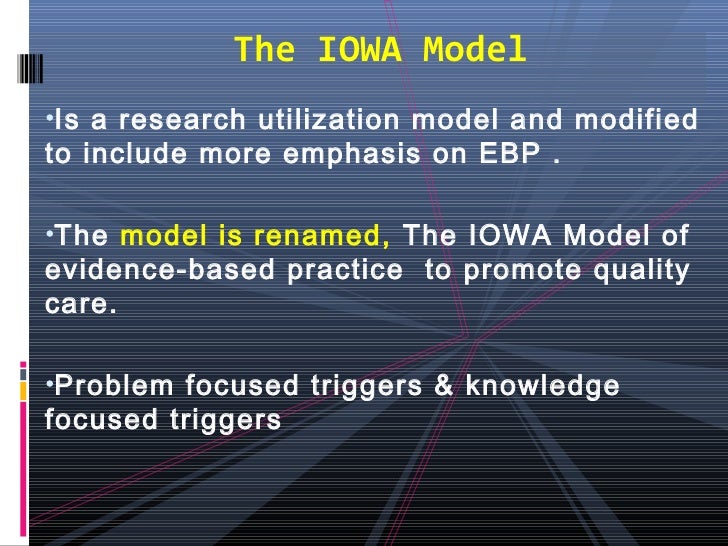 The IOWA Model

•Is a research utilization model and modified to include more emphasis on EBP .

•The model is renamed, The IOWA Model of evidence-based practice to promote quality care.

•Problem focused triggers & knowledge focused triggers